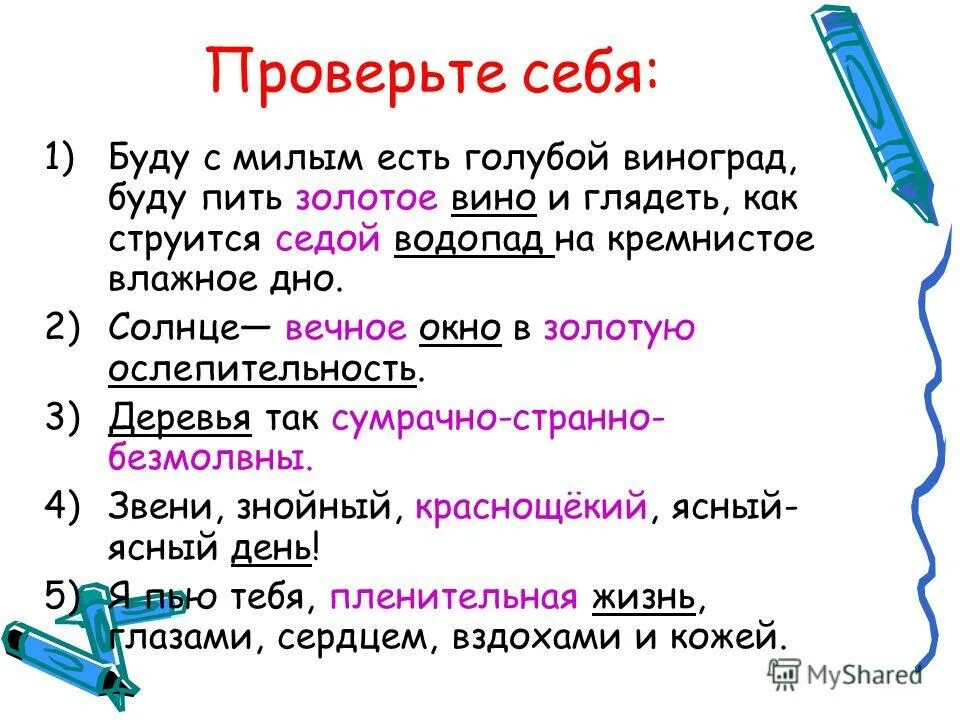 Проверьте себя:

1) Буду с милым есть голубой виноград, буду пить золотое вино и глядеть, как струится седой водопад на кремнистое влажное дно.

2) Солнце— вечное окно в золотую ослепительность.

3) Деревья так сумрачно-странно-безмолвны.

4) Звени, знойный, краснощёкий, ясный-ясный день!

5) Я пью тебя, пленительная жизнь, глазами, сердцем, вздохами и кожей.

MyShared